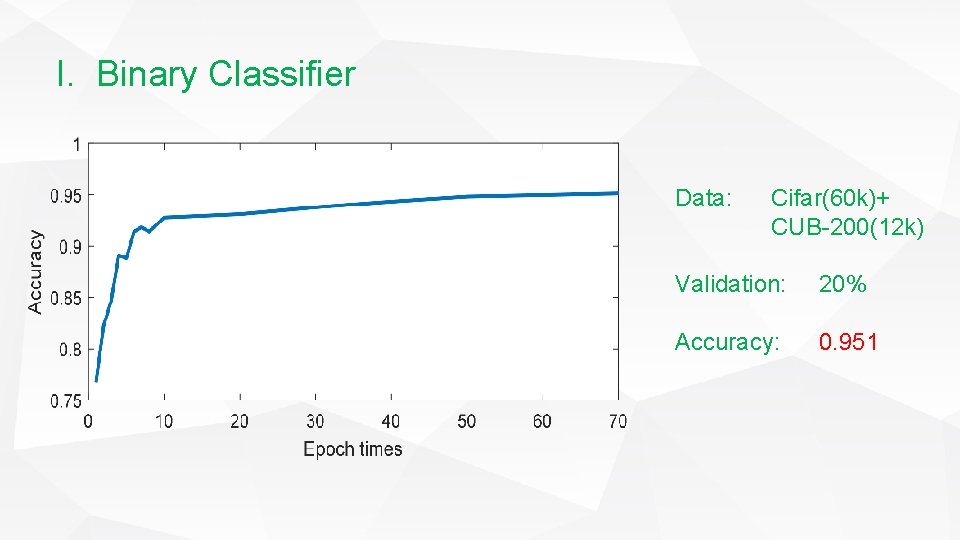 I. Binary Classifier

1
0.95
0.9
0.85
0.8
0.75
Accuracy
0
10
20
30
40
50
60
70
Epoch times

Data: Cifar(60k)+ CUB-200(12k)

Validation: 20%

Accuracy: 0.951